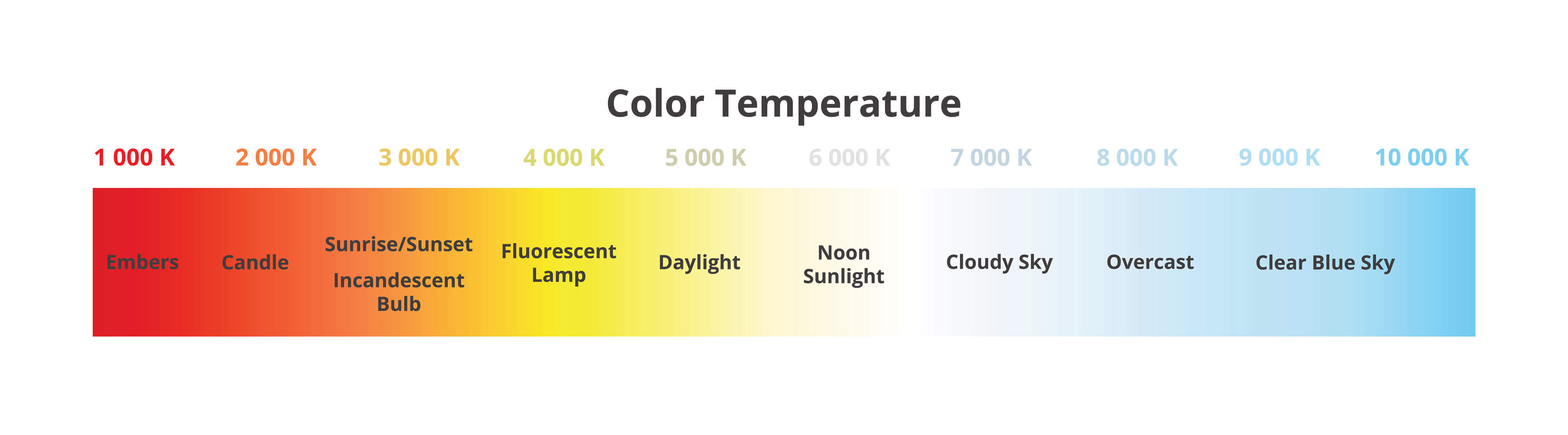 Color Temperature

1 000 K 2 000 K 3 000 K 4 000 K 5 000 K 6 000 K 7 000 K 8 000 K 9 000 K 10 000 K

Embers Candle Sunrise/Sunset Incandescent Bulb Fluorescent Lamp Daylight Noon Sunlight Cloudy Sky Overcast Clear Blue Sky